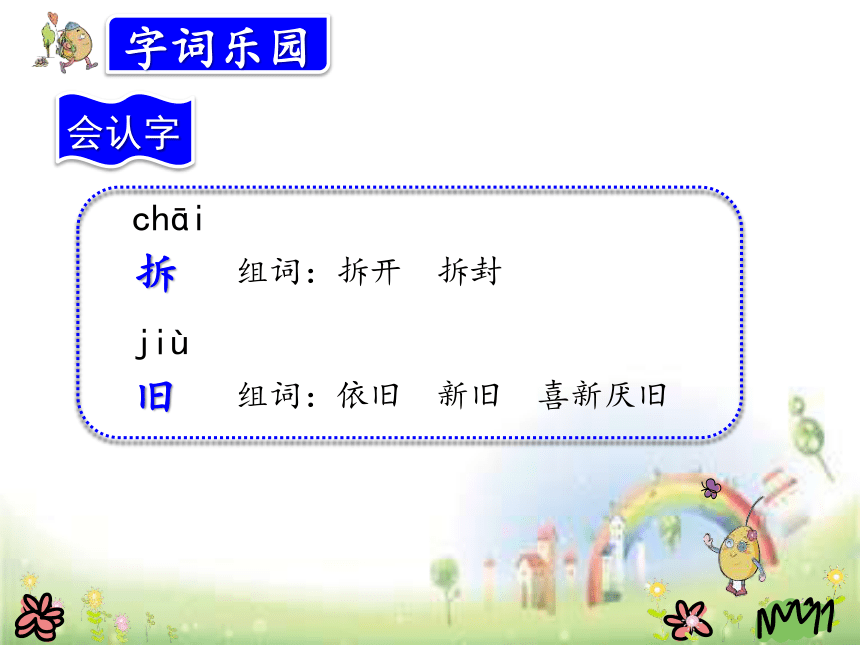 字词乐园

会认字

chāi
拆　组词：拆开　拆封

jiù
旧　组词：依旧　新旧　喜新厌旧